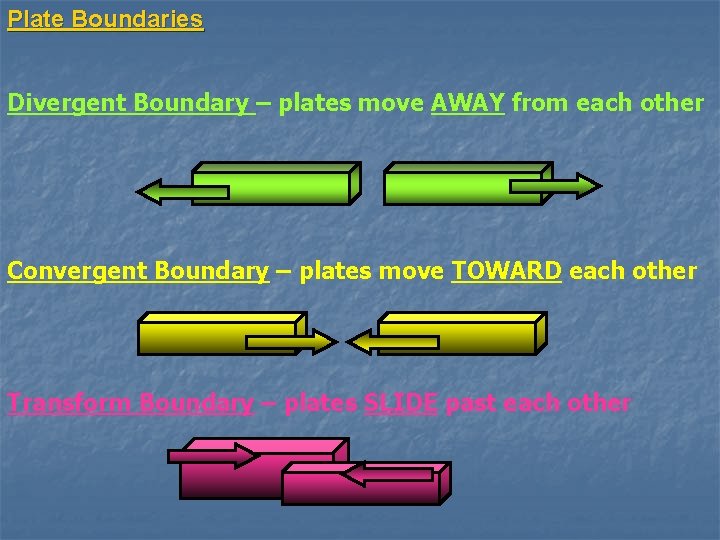 Plate Boundaries

Divergent Boundary – plates move AWAY from each other

Convergent Boundary – plates move TOWARD each other

Transform Boundary – plates SLIDE past each other